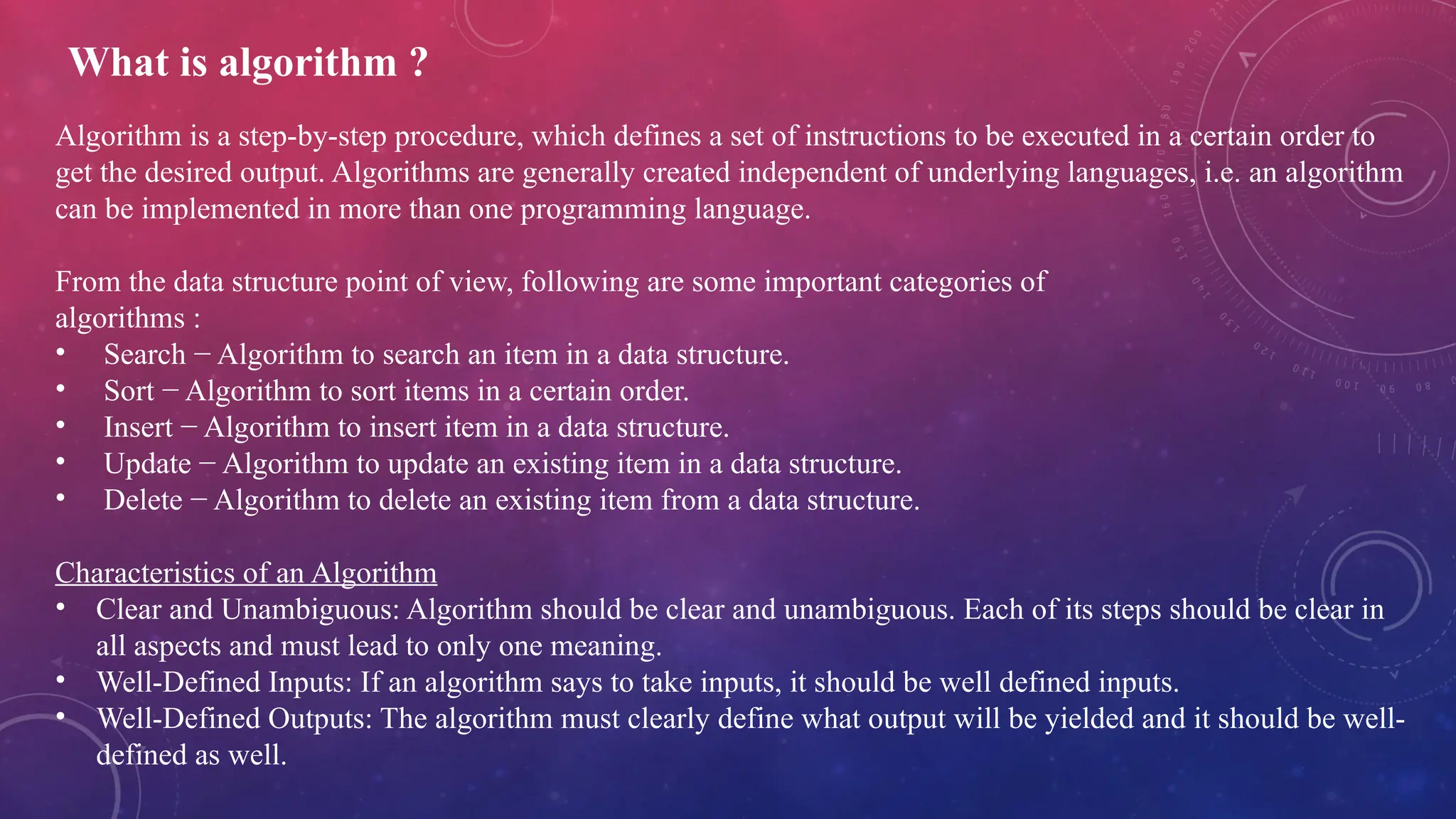 What is algorithm ?

Algorithm is a step-by-step procedure, which defines a set of instructions to be executed in a certain order to get the desired output. Algorithms are generally created independent of underlying languages, i.e. an algorithm can be implemented in more than one programming language.

From the data structure point of view, following are some important categories of algorithms :
• Search − Algorithm to search an item in a data structure.
• Sort − Algorithm to sort items in a certain order.
• Insert − Algorithm to insert item in a data structure.
• Update − Algorithm to update an existing item in a data structure.
• Delete − Algorithm to delete an existing item from a data structure.

Characteristics of an Algorithm
• Clear and Unambiguous: Algorithm should be clear and unambiguous. Each of its steps should be clear in all aspects and must lead to only one meaning.
• Well-Defined Inputs: If an algorithm says to take inputs, it should be well defined inputs.
• Well-Defined Outputs: The algorithm must clearly define what output will be yielded and it should be well-defined as well.